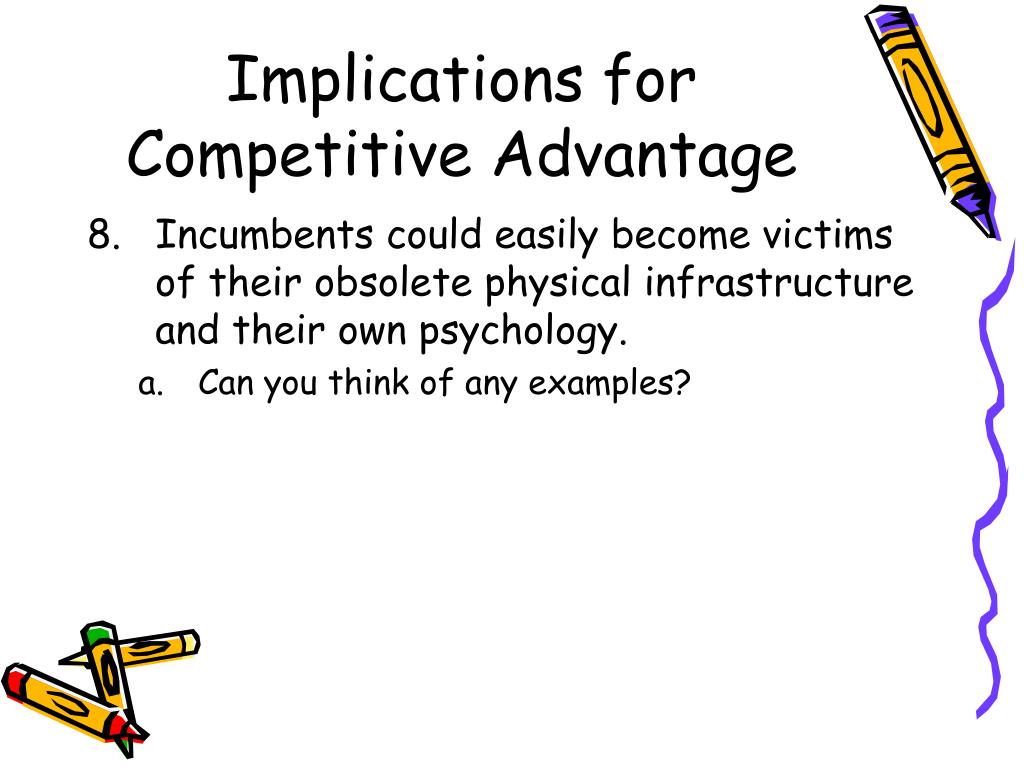 Implications for Competitive Advantage

8. Incumbents could easily become victims of their obsolete physical infrastructure and their own psychology.

a. Can you think of any examples?